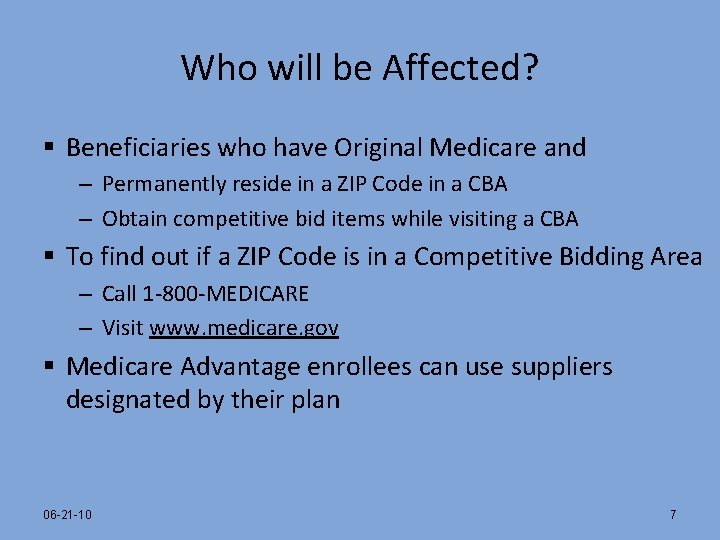 Who will be Affected?

▪ Beneficiaries who have Original Medicare and
– Permanently reside in a ZIP Code in a CBA
– Obtain competitive bid items while visiting a CBA

▪ To find out if a ZIP Code is in a Competitive Bidding Area
– Call 1-800-MEDICARE
– Visit www.medicare.gov

▪ Medicare Advantage enrollees can use suppliers designated by their plan

06-21-10

7